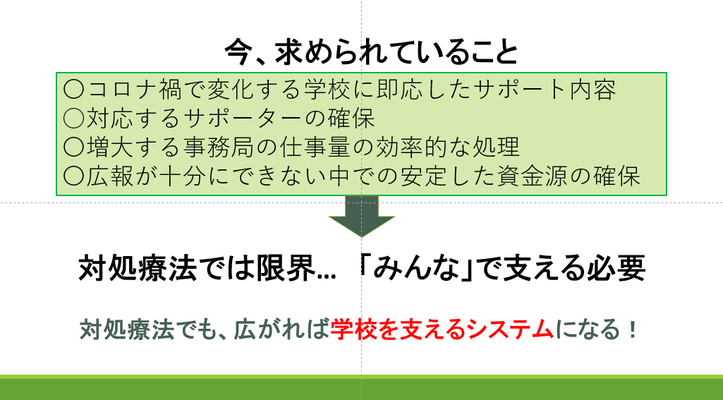 今、求められていること

○コロナ禍で変化する学校に即応したサポート内容
○対応するサポーターの確保
○増大する事務局の仕事量の効率的な処理
○広報が十分にできない中での安定した資金源の確保

対処療法では限界… 「みんな」で支える必要

対処療法でも、広がれば学校を支えるシステムになる！